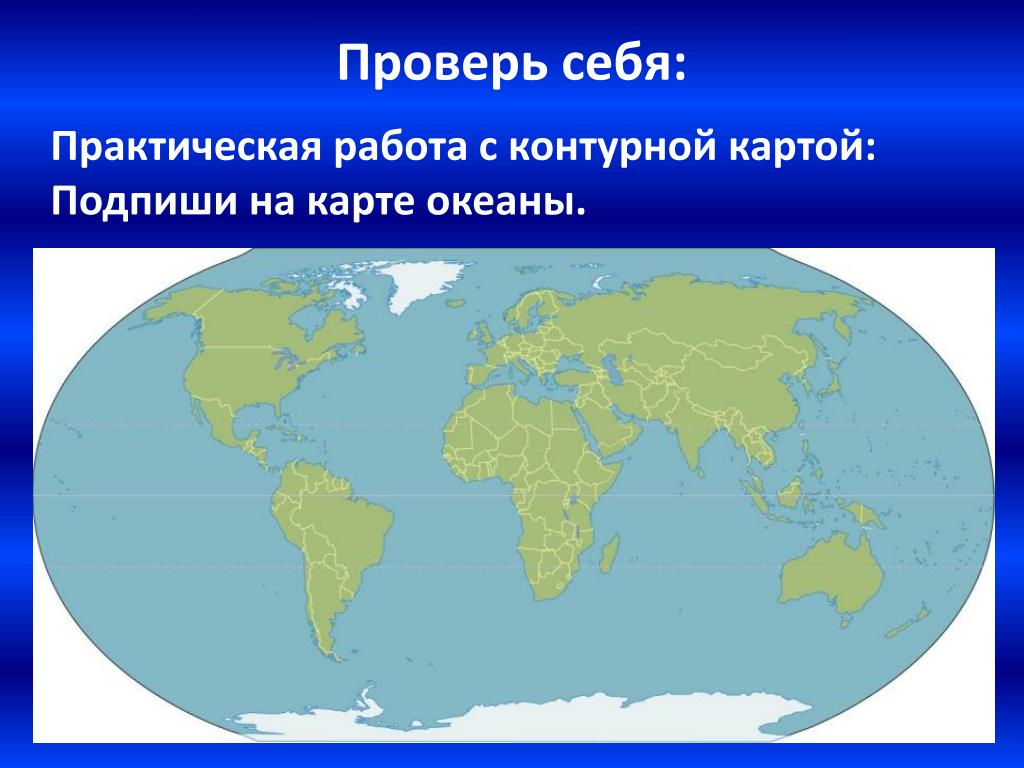 Проверь себя:

Практическая работа с контурной картой:
Подпиши на карте океаны.